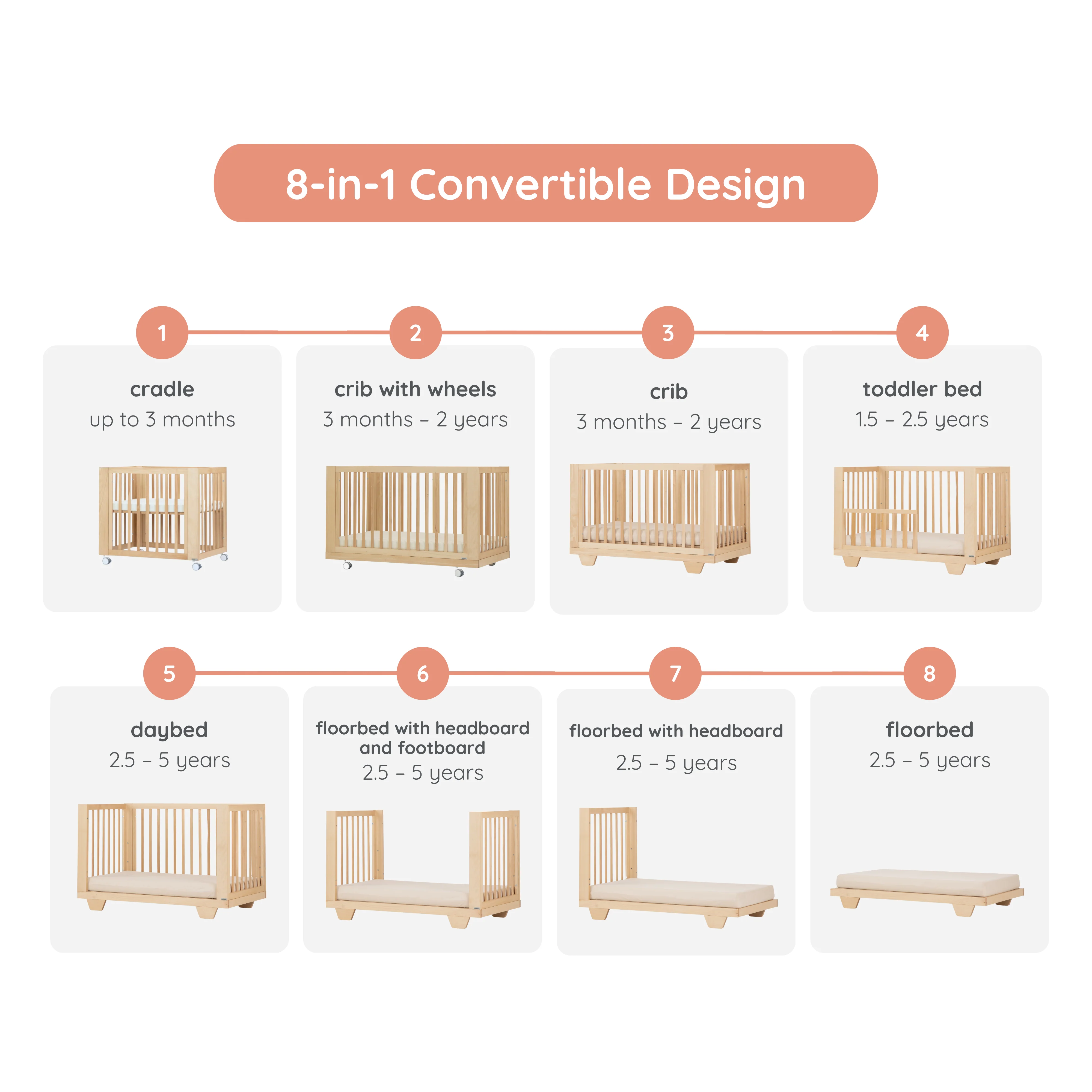 8-in-1 Convertible Design

1
cradle
up to 3 months

2
crib with wheels
3 months – 2 years

3
crib
3 months – 2 years

4
toddler bed
1.5 – 2.5 years

5
daybed
2.5 – 5 years

6
floorbed with headboard and footboard
2.5 – 5 years

7
floorbed with headboard
2.5 – 5 years

8
floorbed
2.5 – 5 years